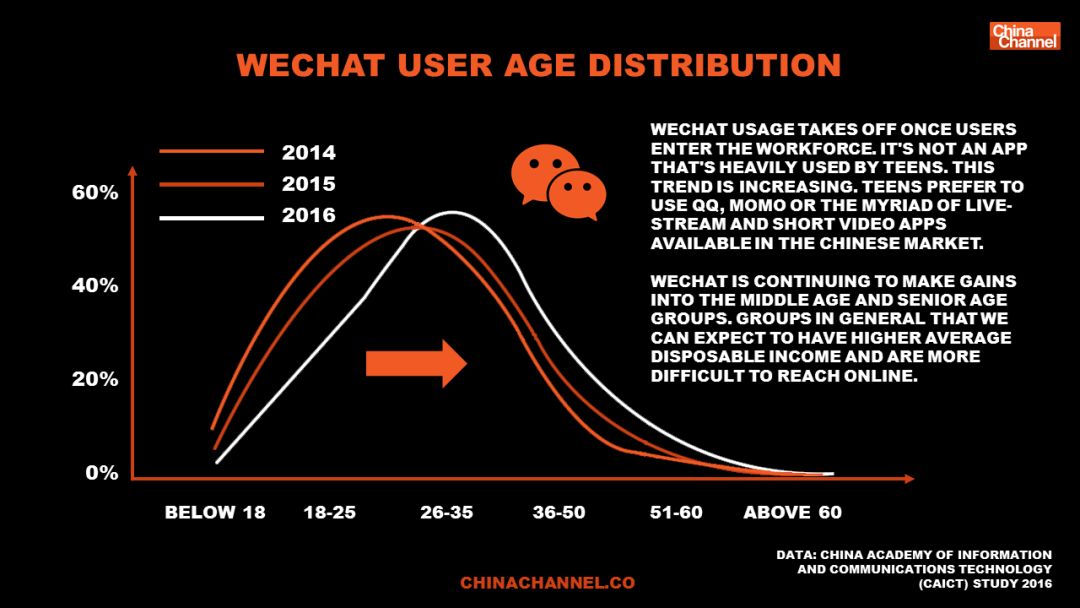 China Channel

WECHAT USER AGE DISTRIBUTION

2014
2015
2016

60%
40%
20%
0%

BELOW 18
18-25
26-35
36-50
51-60
ABOVE 60

WECHAT USAGE TAKES OFF ONCE USERS ENTER THE WORKFORCE. IT'S NOT AN APP THAT'S HEAVILY USED BY TEENS. THIS TREND IS INCREASING. TEENS PREFER TO USE QQ, MOMO OR THE MYRIAD OF LIVE-STREAM AND SHORT VIDEO APPS AVAILABLE IN THE CHINESE MARKET.

WECHAT IS CONTINUING TO MAKE GAINS INTO THE MIDDLE AGE AND SENIOR AGE GROUPS. GROUPS IN GENERAL THAT WE CAN EXPECT TO HAVE HIGHER AVERAGE DISPOSABLE INCOME AND ARE MORE DIFFICULT TO REACH ONLINE.

CHINACHANNEL.CO

DATA: CHINA ACADEMY OF INFORMATION AND COMMUNICATIONS TECHNOLOGY (CAICT) STUDY 2016